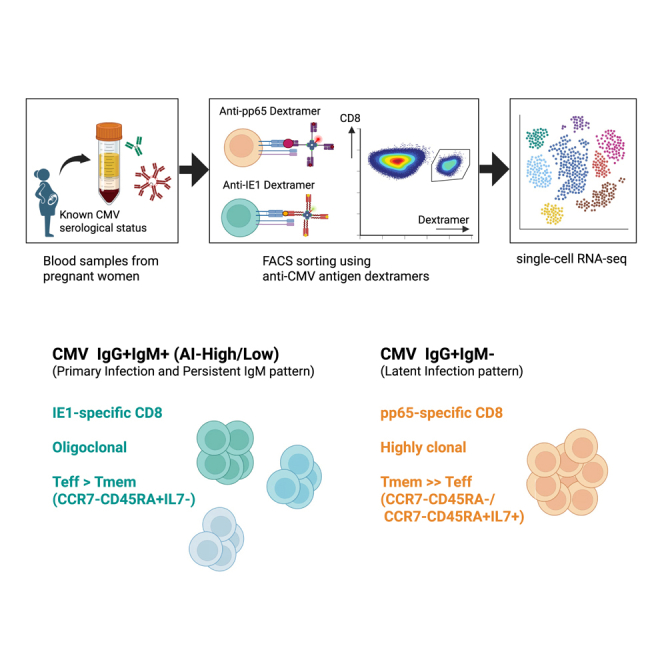 Known CMV serological status

Blood samples from pregnant women

Anti-pp65 Dextramer

Anti-IE1 Dextramer

CD8

Dextramer

FACS sorting using anti-CMV antigen dextramers

single-cell RNA-seq

CMV IgG+IgM+ (AI-High/Low)
(Primary Infection and Persistent IgM pattern)

IE1-specific CD8

Oligoclonal

Teff > Tmem
(CCR7-CD45RA+IL7-)

CMV IgG+IgM-
(Latent Infection pattern)

pp65-specific CD8

Highly clonal

Tmem >> Teff
(CCR7-CD45RA-/
CCR7-CD45RA+IL7+)